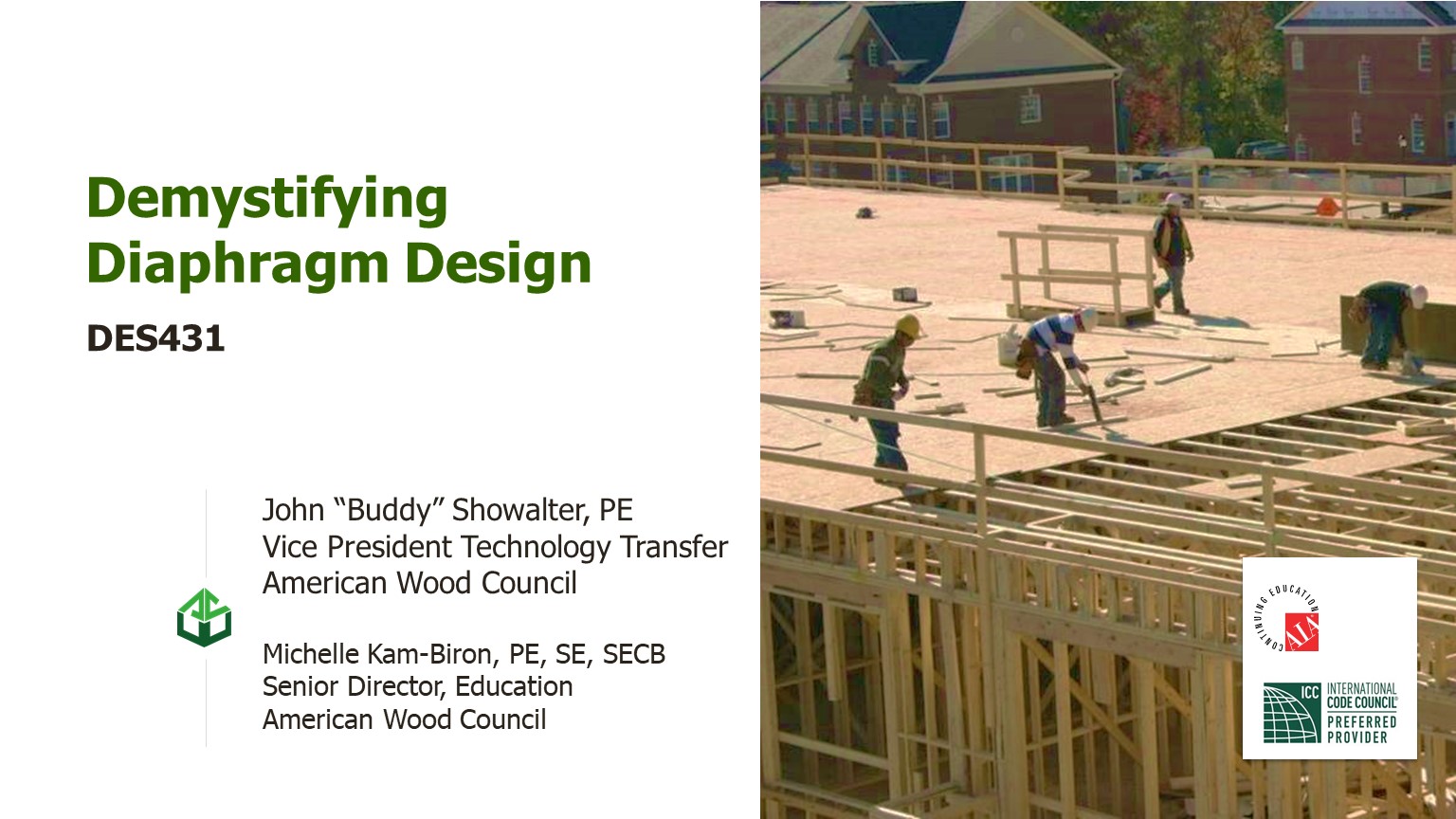 Demystifying Diaphragm Design

DES431

John “Buddy” Showalter, PE
Vice President Technology Transfer
American Wood Council

Michelle Kam-Biron, PE, SE, SECB
Senior Director, Education
American Wood Council

CONTINUING EDUCATION
AIA

ICC INTERNATIONAL CODE COUNCIL®
PREFERRED PROVIDER